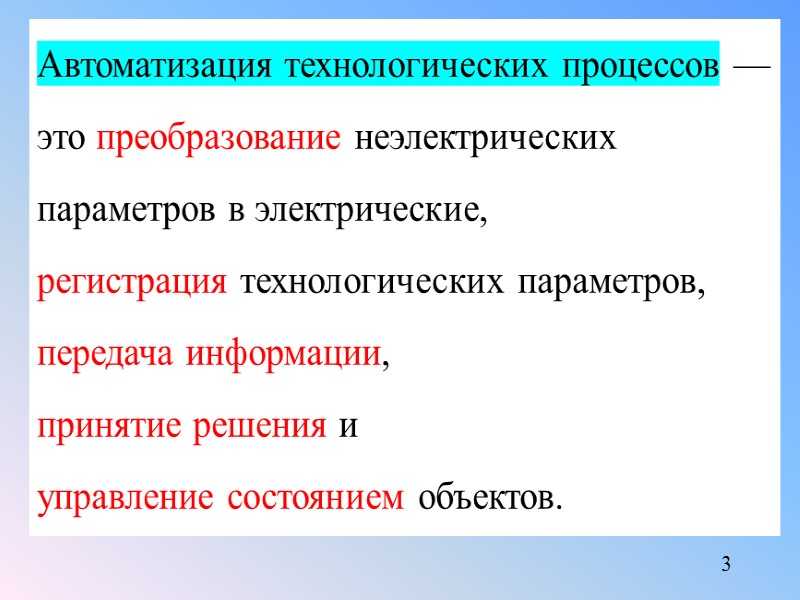 Автоматизация технологических процессов — это преобразование неэлектрических параметров в электрические, регистрация технологических параметров, передача информации, принятие решения и управление состоянием объектов.

3